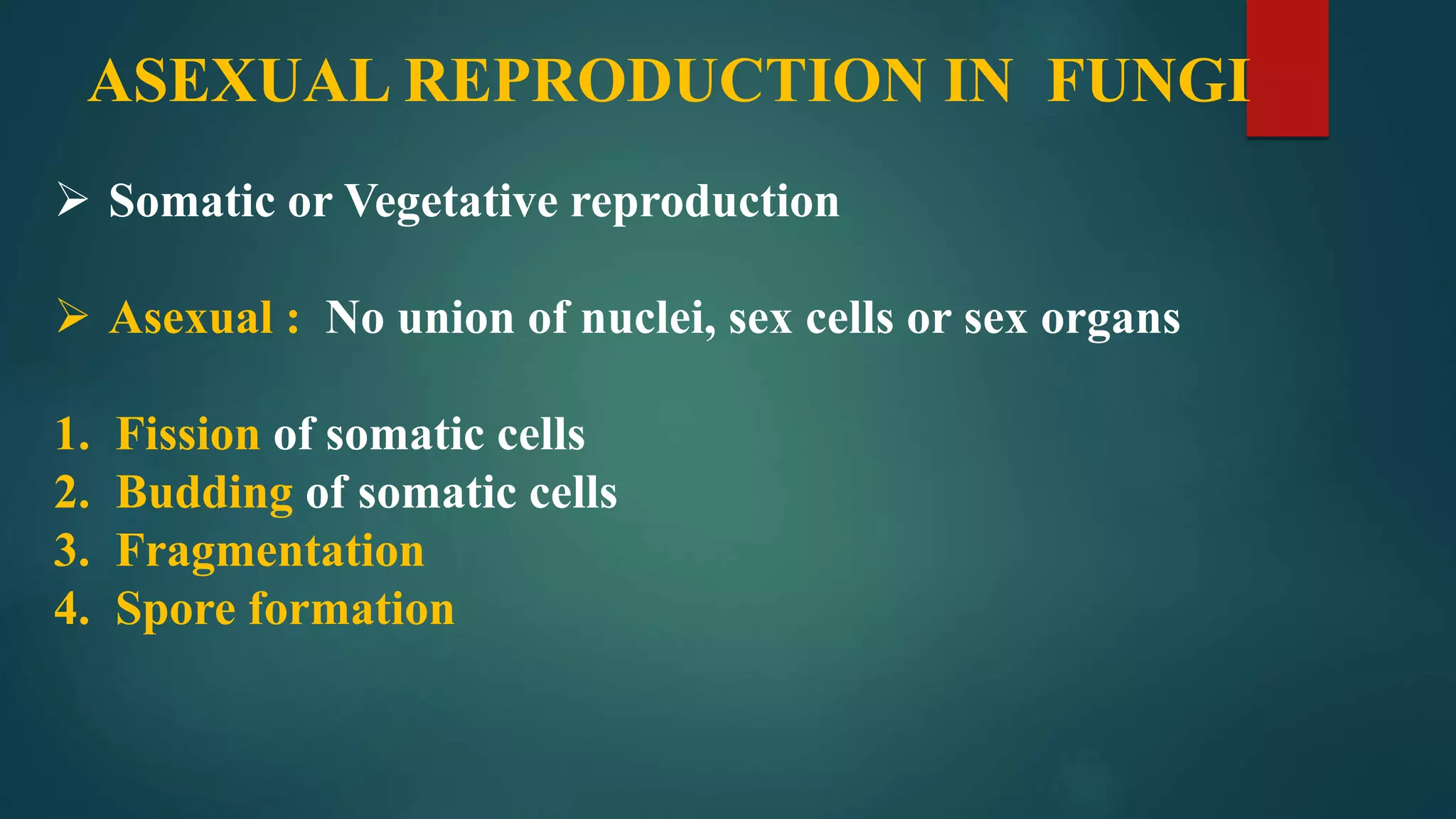 ASEXUAL REPRODUCTION IN FUNGI

➢ Somatic or Vegetative reproduction

➢ Asexual : No union of nuclei, sex cells or sex organs

1. Fission of somatic cells
2. Budding of somatic cells
3. Fragmentation
4. Spore formation